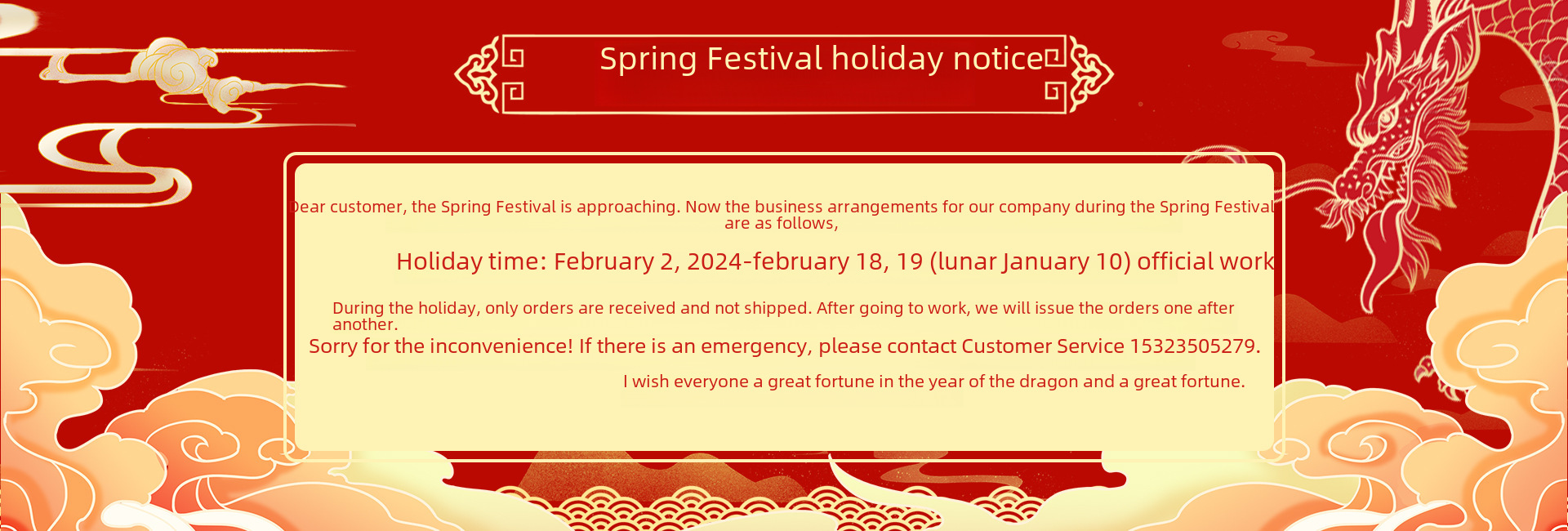 Spring Festival holiday notice

Dear customer, the Spring Festival is approaching. Now the business arrangements for our company during the Spring Festival are as follows,

Holiday time: February 2, 2024-february 18, 19 (lunar January 10) official work

During the holiday, only orders are received and not shipped. After going to work, we will issue the orders one after another.

Sorry for the inconvenience! If there is an emergency, please contact Customer Service 15323505279.

I wish everyone a great fortune in the year of the dragon and a great fortune.